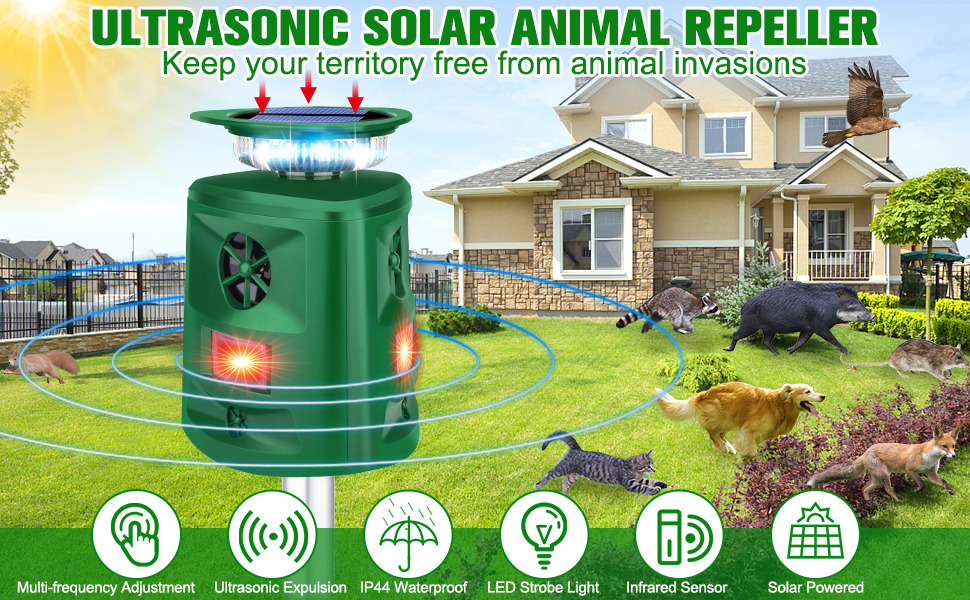 ULTRASONIC SOLAR ANIMAL REPELLER
Keep your territory free from animal invasions

Multi-frequency Adjustment
Ultrasonic Expulsion
IP44 Waterproof
LED Strobe Light
Infrared Sensor
Solar Powered